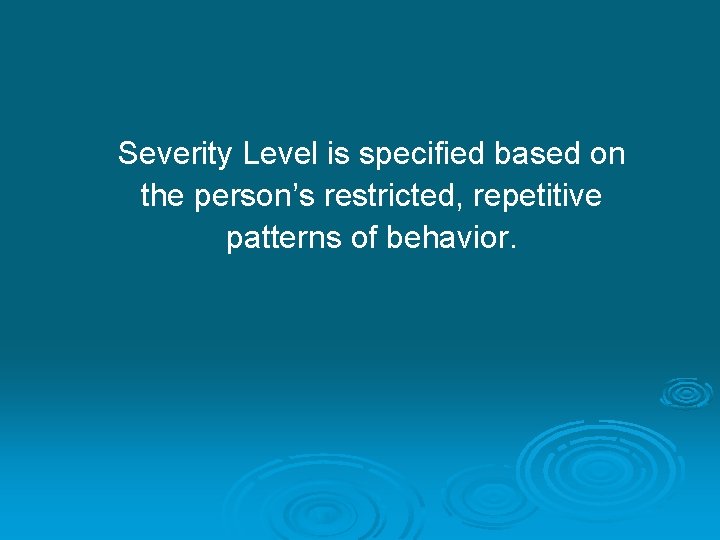 Severity Level is specified based on the person’s restricted, repetitive patterns of behavior.